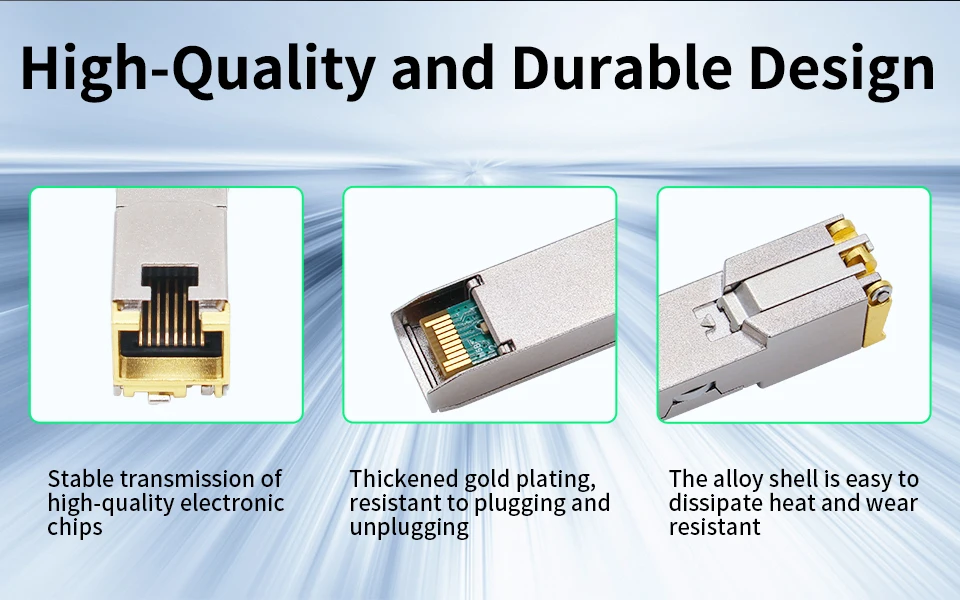 High-Quality and Durable Design

Stable transmission of high-quality electronic chips

Thickened gold plating, resistant to plugging and unplugging

The alloy shell is easy to dissipate heat and wear resistant